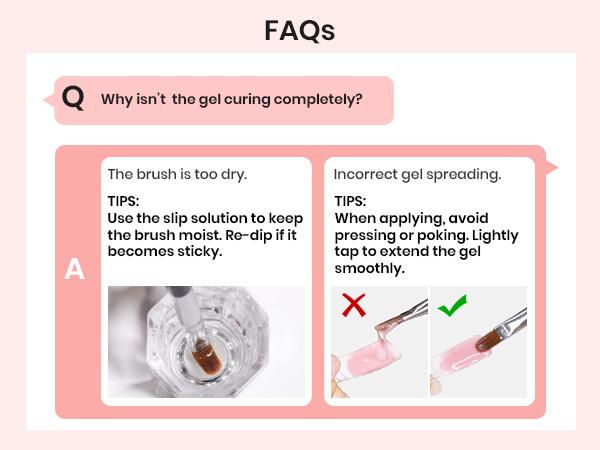 FAQs

Q Why isn't the gel curing completely?

A

The brush is too dry.

TIPS:
Use the slip solution to keep the brush moist. Re-dip if it becomes sticky.

Incorrect gel spreading.

TIPS:
When applying, avoid pressing or poking. Lightly tap to extend the gel smoothly.